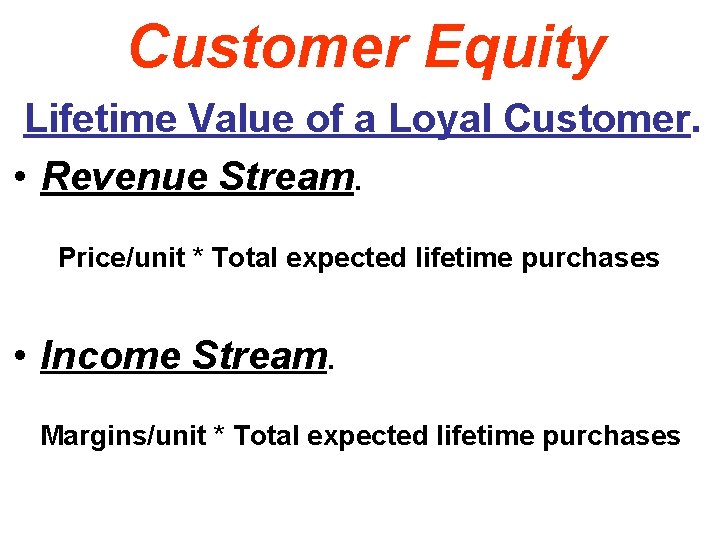 Customer Equity

Lifetime Value of a Loyal Customer.

• Revenue Stream.

Price/unit * Total expected lifetime purchases

• Income Stream.

Margins/unit * Total expected lifetime purchases